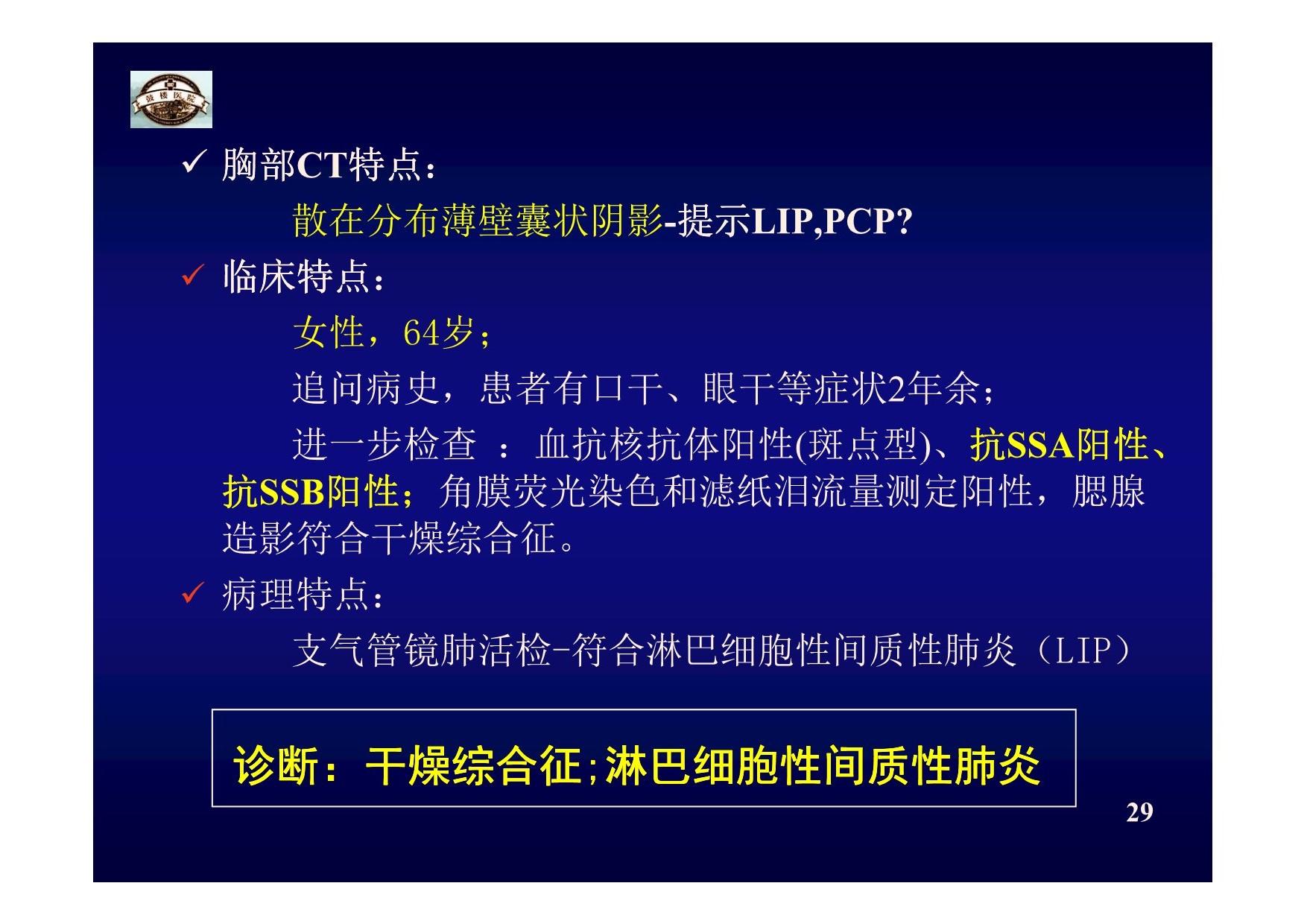 鼓楼医院

✓ 胸部CT特点：

散在分布薄壁囊状阴影-提示LIP,PCP?

✓ 临床特点：

女性，64岁；

追问病史，患者有口干、眼干等症状2年余；

进一步检查 ：血抗核抗体阳性(斑点型)、抗SSA阳性、抗SSB阳性；角膜荧光染色和滤纸泪流量测定阳性，腮腺造影符合干燥综合征。

✓ 病理特点：

支气管镜肺活检-符合淋巴细胞性间质性肺炎（LIP）

诊断：干燥综合征;淋巴细胞性间质性肺炎

29